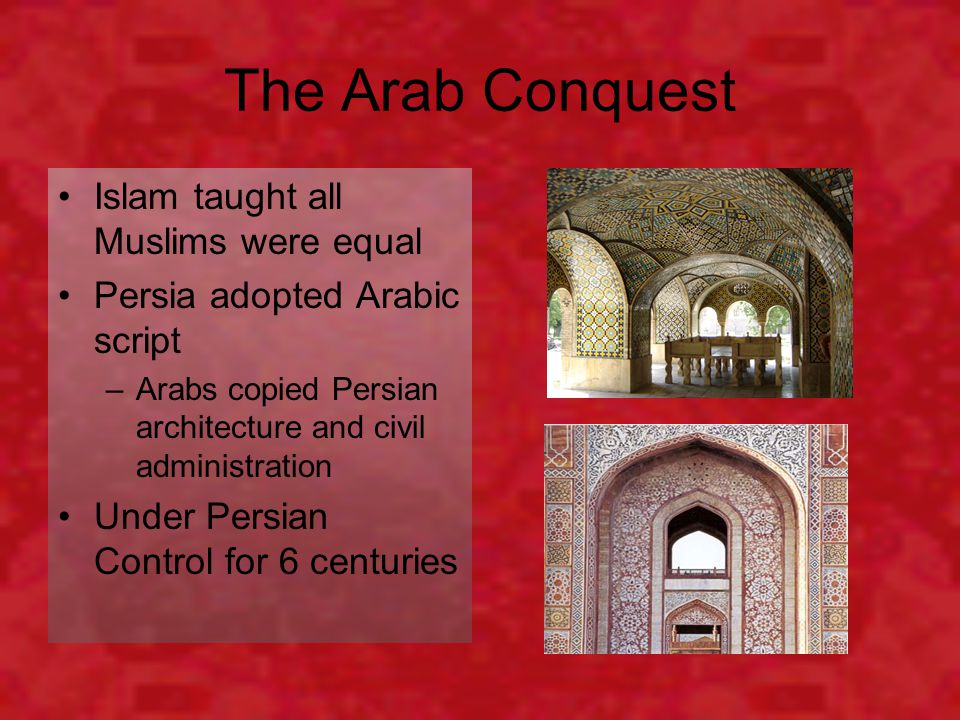 The Arab Conquest

• Islam taught all Muslims were equal
• Persia adopted Arabic script
– Arabs copied Persian architecture and civil administration
• Under Persian Control for 6 centuries